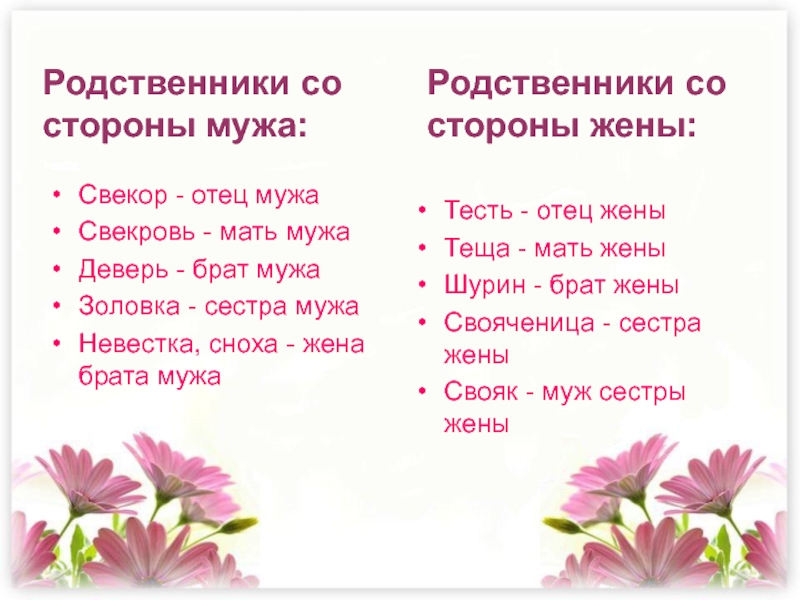 Родственники со стороны мужа:

• Свекор - отец мужа
• Свекровь - мать мужа
• Деверь - брат мужа
• Золовка - сестра мужа
• Невестка, сноха - жена брата мужа

Родственники со стороны жены:

• Тесть - отец жены
• Теща - мать жены
• Шурин - брат жены
• Свояченица - сестра жены
• Свояк - муж сестры жены